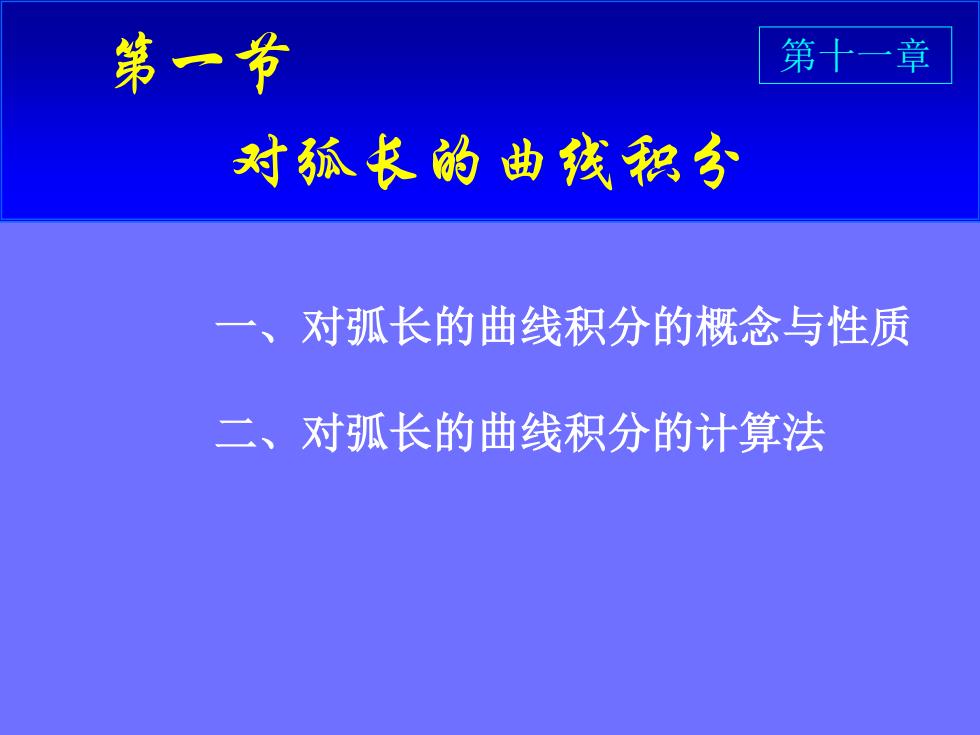 第一节

第十一章

对弧长的曲线积分

一、对弧长的曲线积分的概念与性质

二、对弧长的曲线积分的计算法